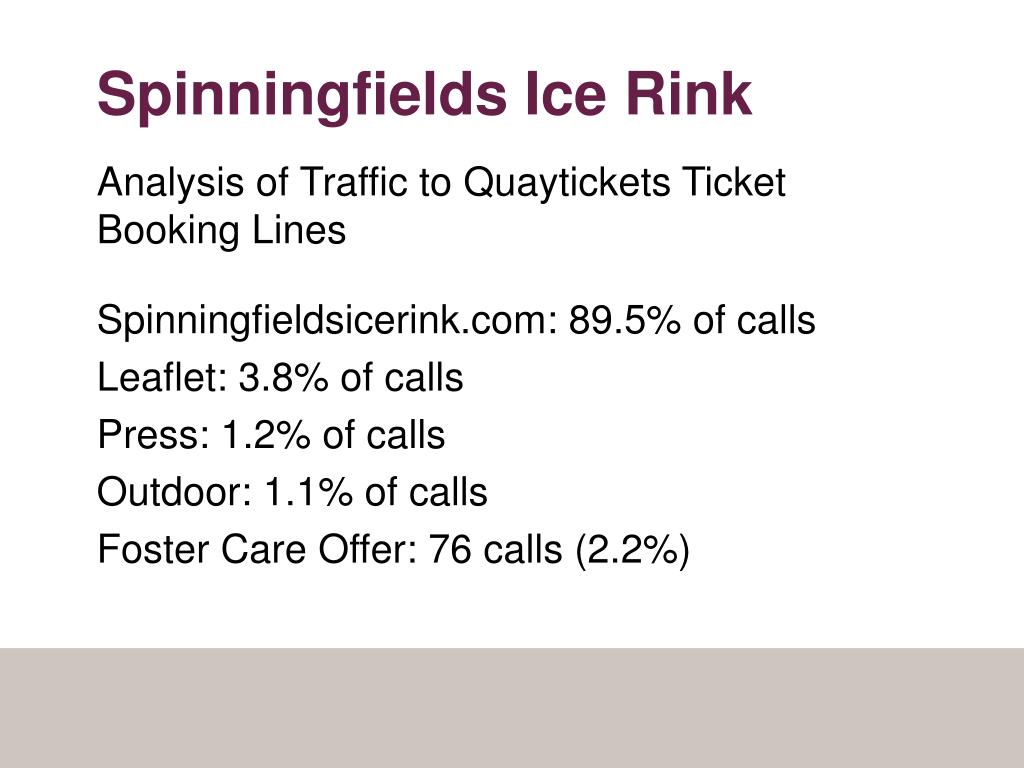 Spinningfields Ice Rink

Analysis of Traffic to Quaytickets Ticket Booking Lines

Spinningfieldsicerink.com: 89.5% of calls
Leaflet: 3.8% of calls
Press: 1.2% of calls
Outdoor: 1.1% of calls
Foster Care Offer: 76 calls (2.2%)